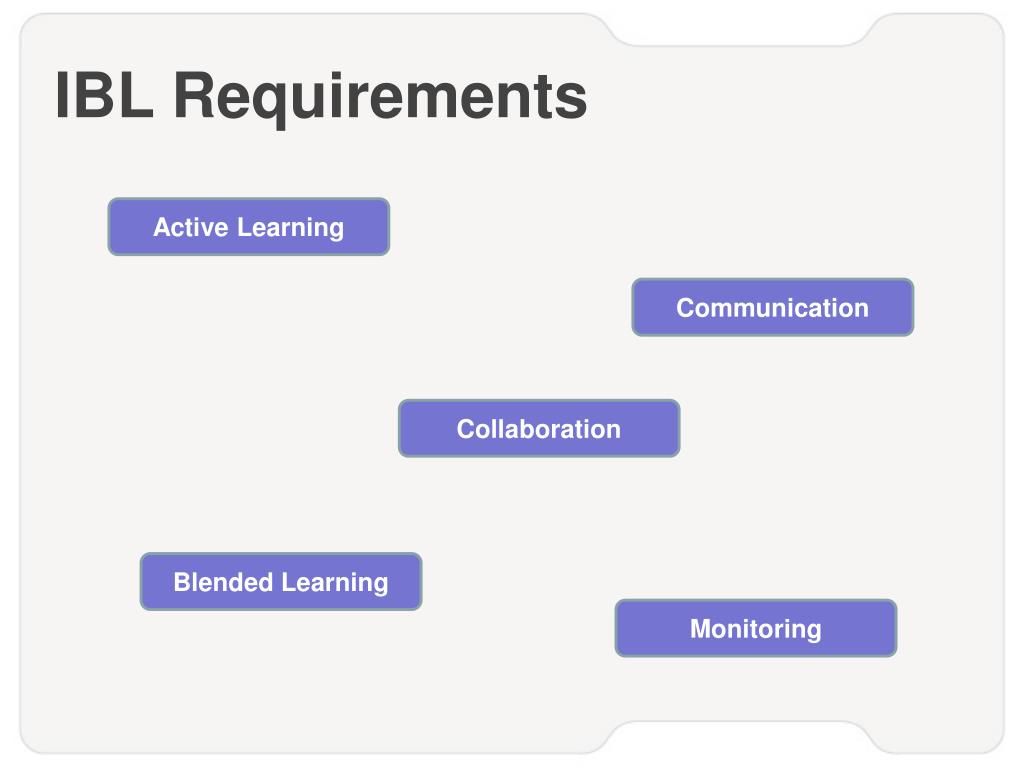 IBL Requirements

Active Learning

Communication

Collaboration

Blended Learning

Monitoring